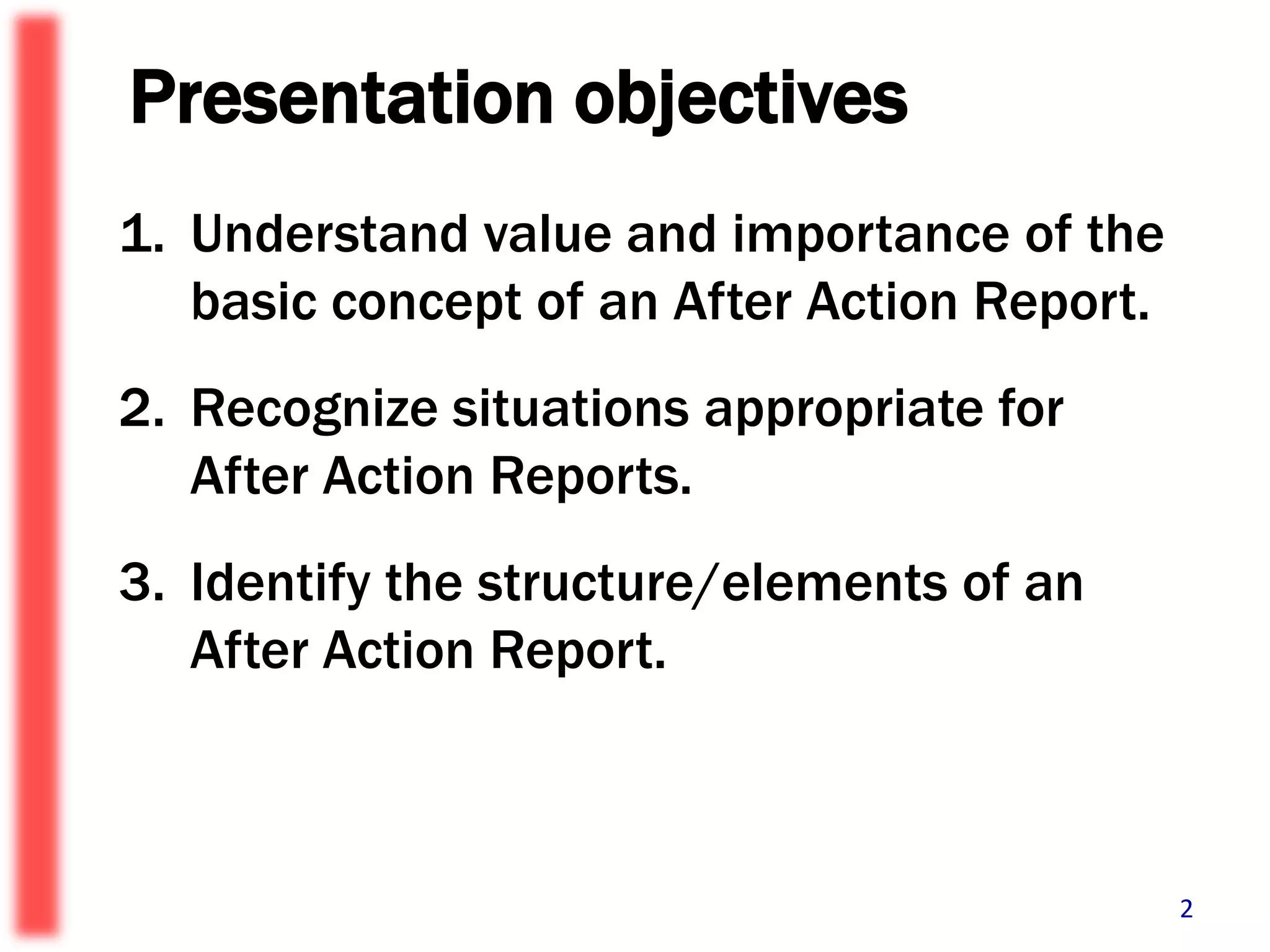 Presentation objectives

1. Understand value and importance of the basic concept of an After Action Report.

2. Recognize situations appropriate for After Action Reports.

3. Identify the structure/elements of an After Action Report.

2